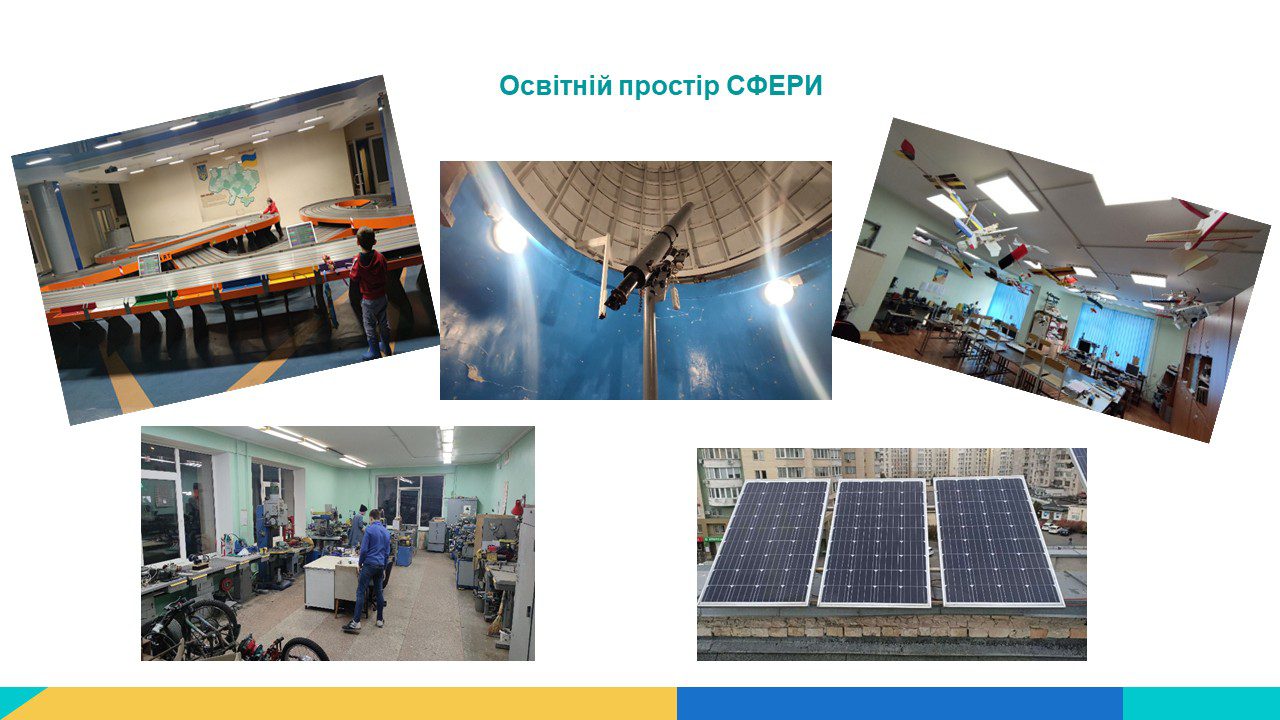 Освітній простір СФЕРИ